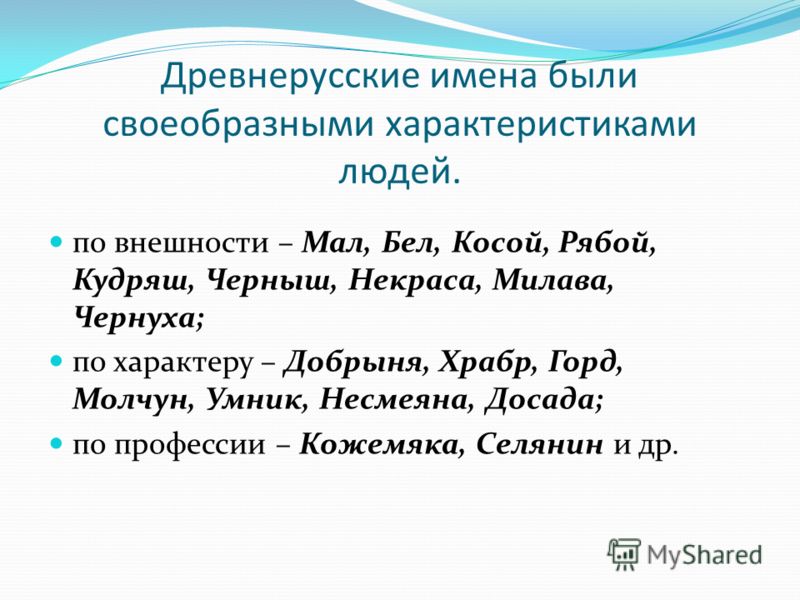 Древнерусские имена были своеобразными характеристиками людей.

по внешности – Мал, Бел, Косой, Рябой, Кудряш, Черныш, Некраса, Милава, Чернуха;

по характеру – Добрыня, Храбр, Горд, Молчун, Умник, Несмеяна, Досада;

по профессии – Кожемяка, Селянин и др.

MyShared